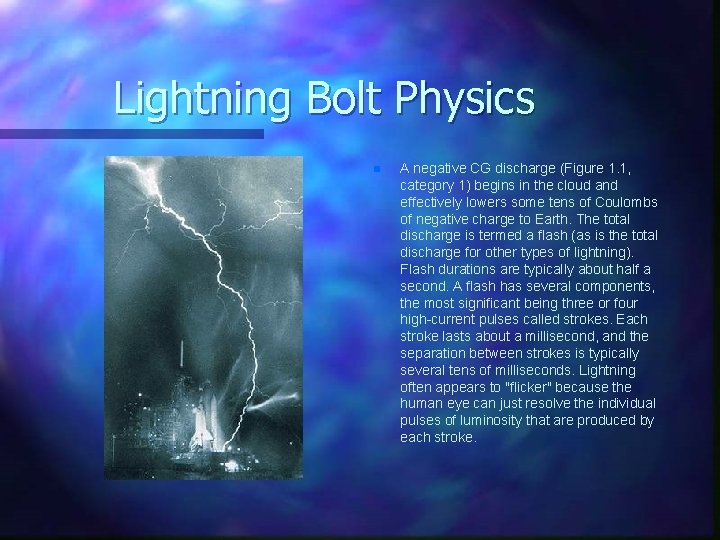 Lightning Bolt Physics

A negative CG discharge (Figure 1.1, category 1) begins in the cloud and effectively lowers some tens of Coulombs of negative charge to Earth. The total discharge is termed a flash (as is the total discharge for other types of lightning). Flash durations are typically about half a second. A flash has several components, the most significant being three or four high-current pulses called strokes. Each stroke lasts about a millisecond, and the separation between strokes is typically several tens of milliseconds. Lightning often appears to "flicker" because the human eye can just resolve the individual pulses of luminosity that are produced by each stroke.